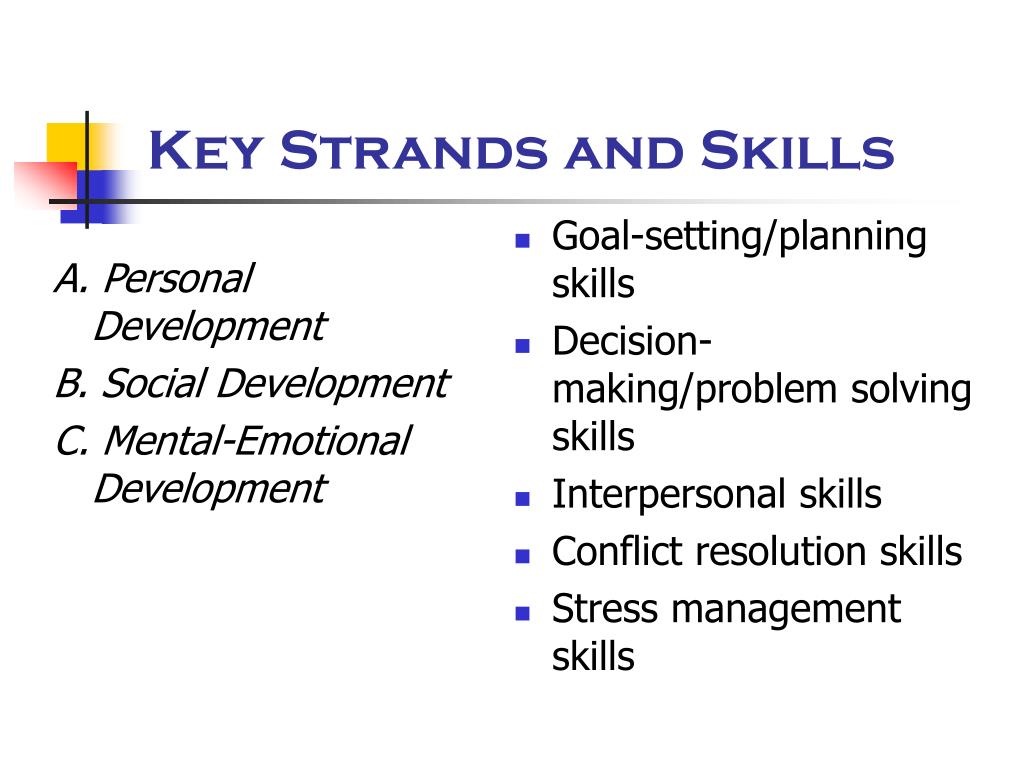 Key Strands and Skills

A. Personal Development

B. Social Development

C. Mental-Emotional Development

- Goal-setting/planning skills
- Decision-making/problem solving skills
- Interpersonal skills
- Conflict resolution skills
- Stress management skills